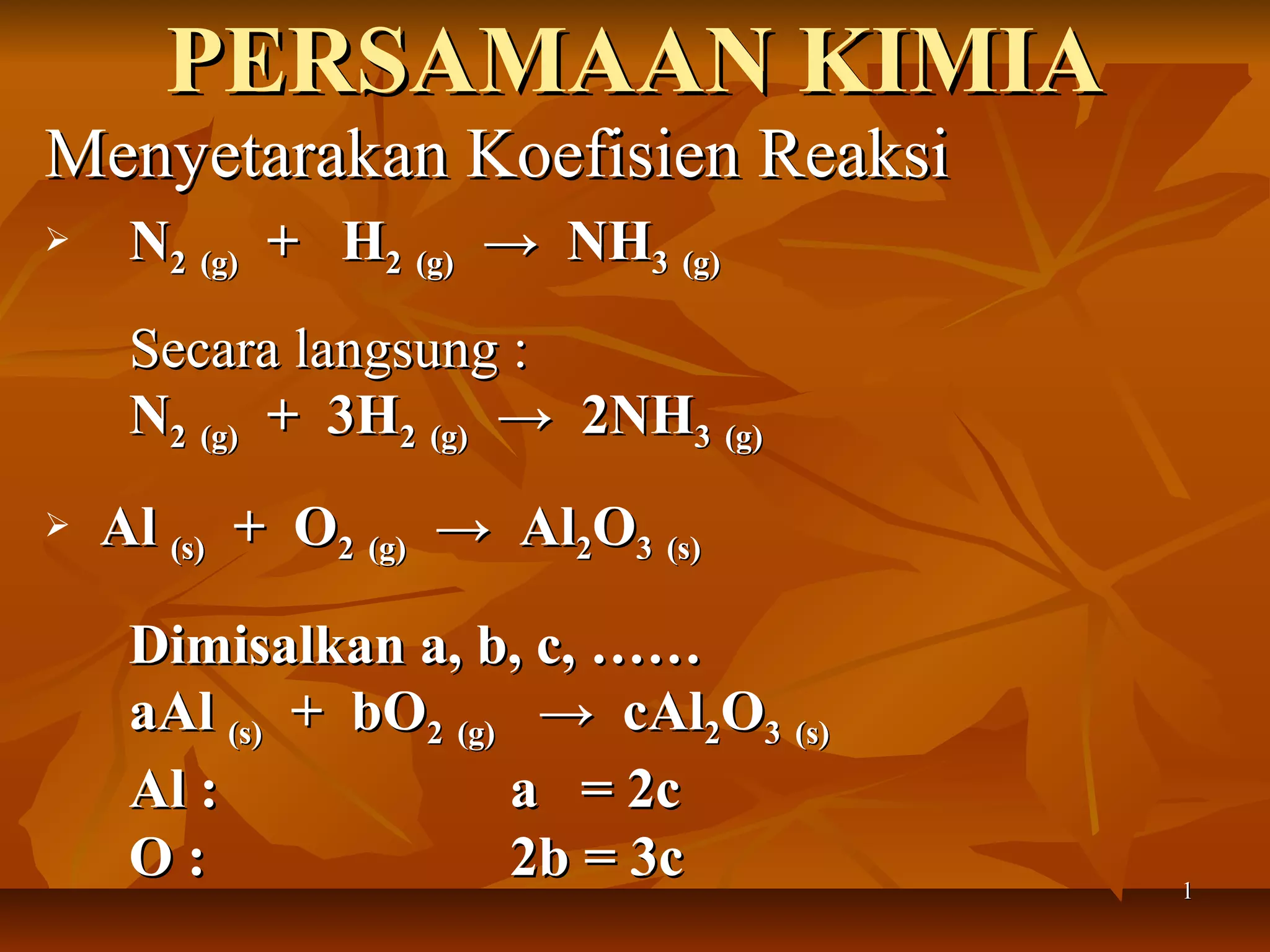 PERSAMAAN KIMIA

Menyetarakan Koefisien Reaksi

➢ $N_{2\ (g)} + H_{2\ (g)} \rightarrow NH_{3\ (g)}$

Secara langsung :

$N_{2\ (g)} + 3H_{2\ (g)} \rightarrow 2NH_{3\ (g)}$

➢ $Al_{(s)} + O_{2\ (g)} \rightarrow Al_2O_{3\ (s)}$

Dimisalkan a, b, c, ……

$aAl_{(s)} + bO_{2\ (g)} \rightarrow cAl_2O_{3\ (s)}$

Al : $a = 2c$

O : $2b = 3c$

1